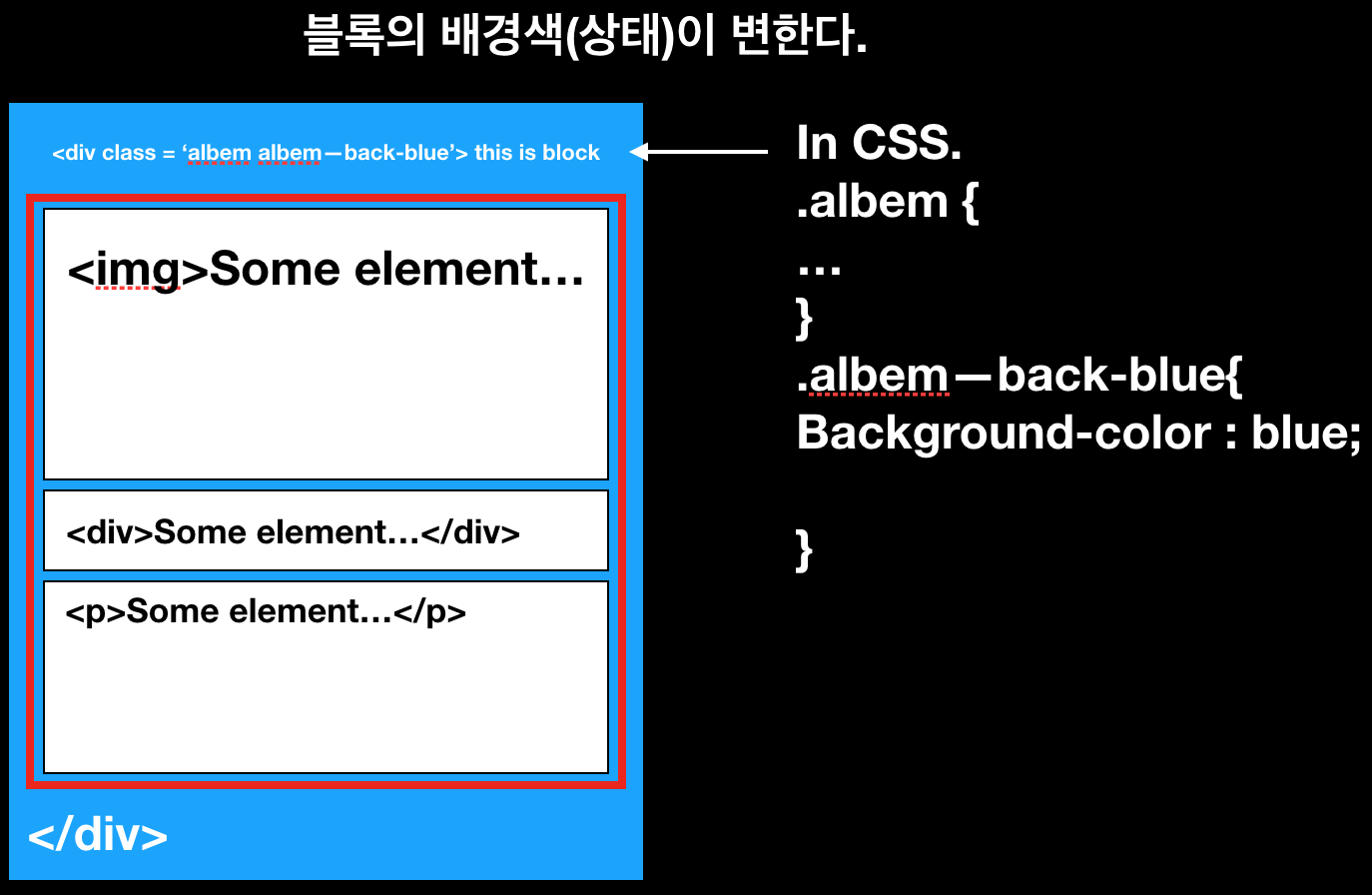 블록의 배경색(상태)이 변한다.

<div class = ‘albem albem—back-blue’> this is block

<img>Some element…

<div>Some element…</div>

<p>Some element…</p>

</div>

In CSS.
.albem {
…
}
.albem—back-blue{
Background-color : blue;

}